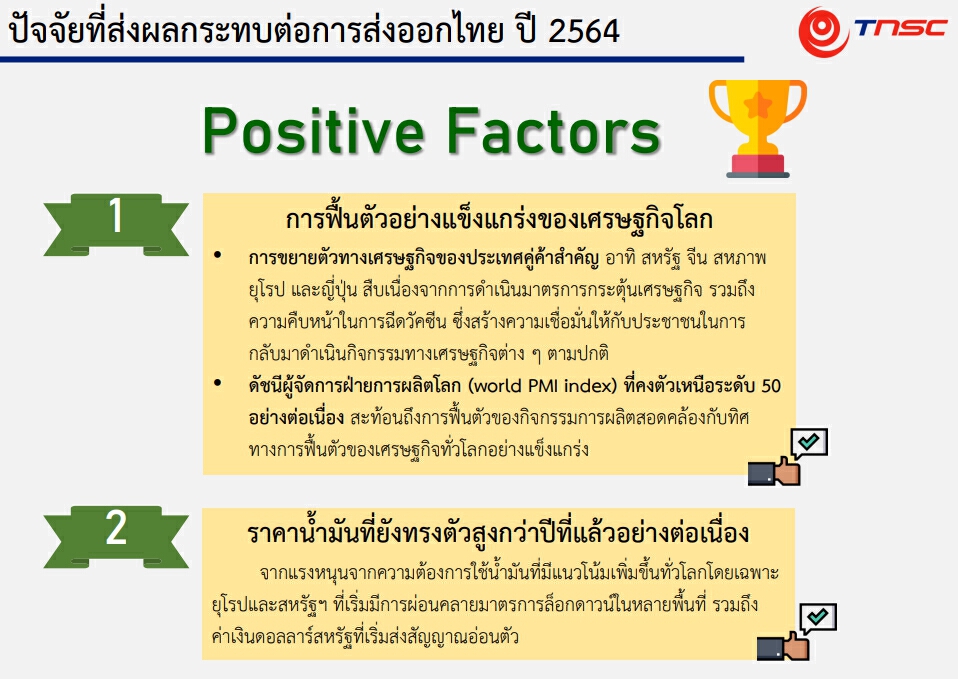 ปัจจัยที่ส่งผลกระทบต่อการส่งออกไทย ปี 2564

TNSC

Positive Factors

1

การฟื้นตัวอย่างแข็งแกร่งของเศรษฐกิจโลก

• การขยายตัวทางเศรษฐกิจของประเทศคู่ค้าสำคัญ อาทิ สหรัฐ จีน สหภาพยุโรป และญี่ปุ่น สืบเนื่องจากการดำเนินมาตรการกระตุ้นเศรษฐกิจ รวมถึงความคืบหน้าในการฉีดวัคซีน ซึ่งสร้างความเชื่อมั่นให้กับประชาชนในการกลับมาดำเนินกิจกรรมทางเศรษฐกิจต่าง ๆ ตามปกติ

• ดัชนีผู้จัดการฝ่ายการผลิตโลก (world PMI index) ที่คงตัวเหนือระดับ 50 อย่างต่อเนื่อง สะท้อนถึงการฟื้นตัวของกิจกรรมการผลิตสอดคล้องกับทิศทางการฟื้นตัวของเศรษฐกิจทั่วโลกอย่างแข็งแกร่ง

2

ราคาน้ำมันที่ยังทรงตัวสูงกว่าปีที่แล้วอย่างต่อเนื่อง

จากแรงหนุนจากความต้องการใช้น้ำมันที่มีแนวโน้มเพิ่มขึ้นทั่วโลกโดยเฉพาะยุโรปและสหรัฐฯ ที่เริ่มมีการผ่อนคลายมาตรการล็อกดาวน์ในหลายพื้นที่ รวมถึงค่าเงินดอลลาร์สหรัฐที่เริ่มส่งสัญญาณอ่อนตัว